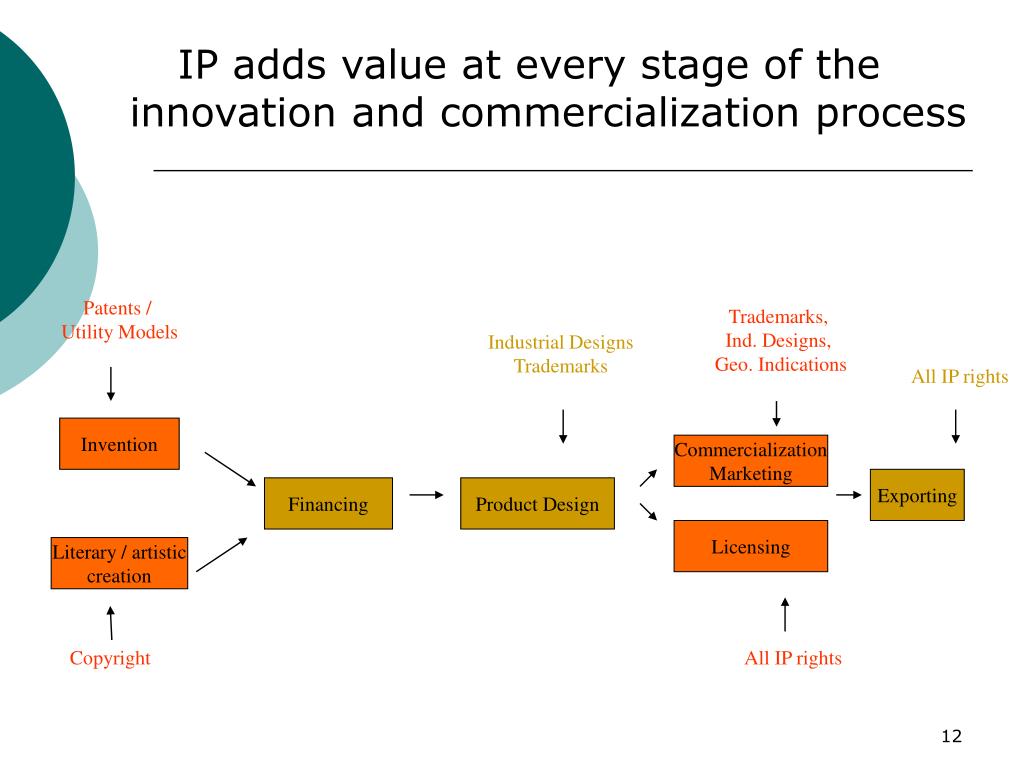 IP adds value at every stage of the innovation and commercialization process

Patents / Utility Models

Invention

Literary / artistic creation

Copyright

Financing

Industrial Designs Trademarks

Product Design

Trademarks, Ind. Designs, Geo. Indications

Commercialization Marketing

Licensing

All IP rights

All IP rights

Exporting

12